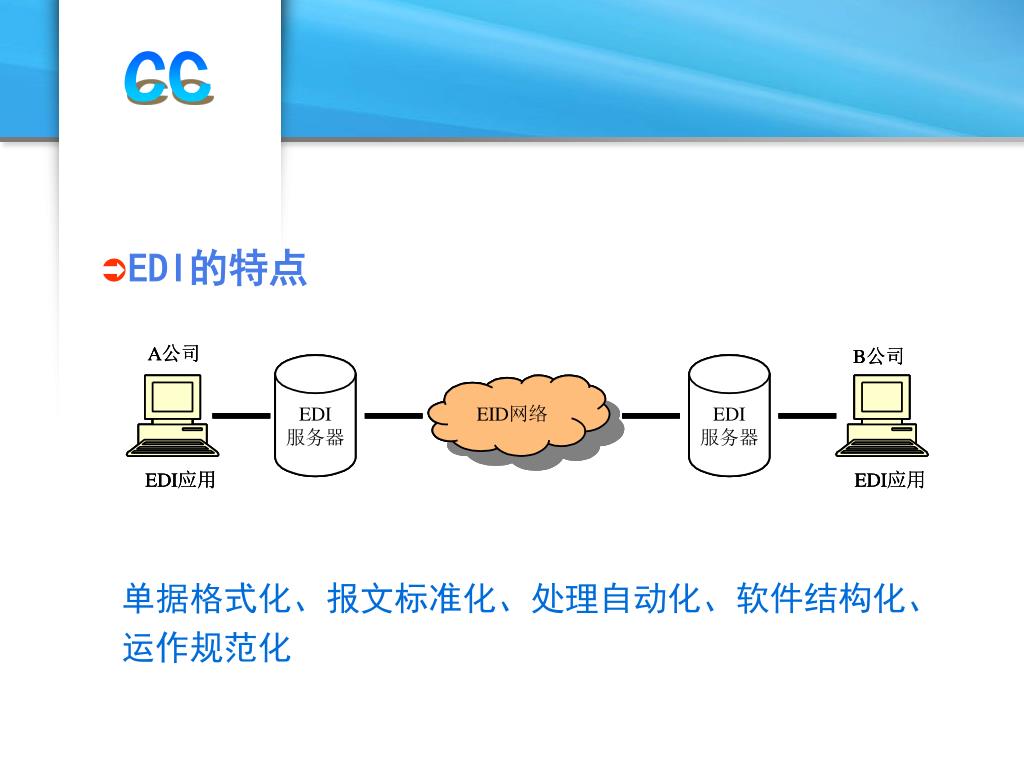 CC

EDI的特点

A公司

EDI应用

EDI 服务器

EID网络

EDI 服务器

B公司

EDI应用

单据格式化、报文标准化、处理自动化、软件结构化、运作规范化